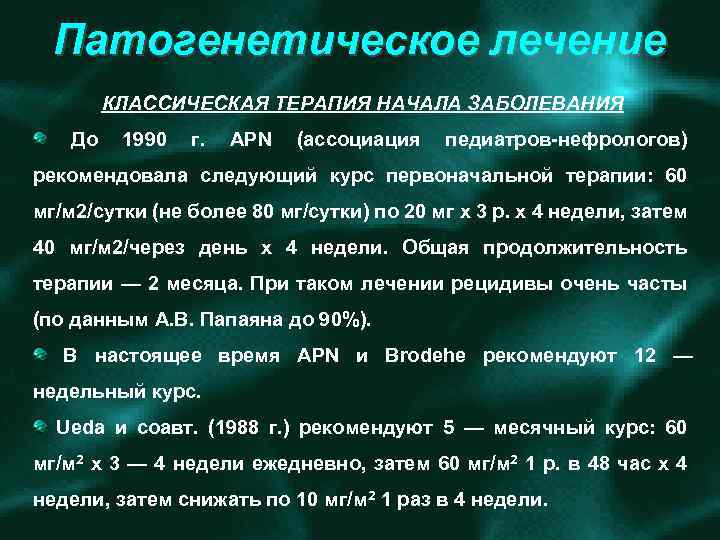 Патогенетическое лечение

КЛАССИЧЕСКАЯ ТЕРАПИЯ НАЧАЛА ЗАБОЛЕВАНИЯ

До 1990 г. APN (ассоциация педиатров-нефрологов) рекомендовала следующий курс первоначальной терапии: 60 мг/м2/сутки (не более 80 мг/сутки) по 20 мг х 3 р. х 4 недели, затем 40 мг/м2/через день х 4 недели. Общая продолжительность терапии — 2 месяца. При таком лечении рецидивы очень часты (по данным А.В. Папаяна до 90%).

В настоящее время APN и Brodehe рекомендуют 12 — недельный курс.

Ueda и соавт. (1988 г.) рекомендуют 5 — месячный курс: 60 мг/м$^2$ х 3 — 4 недели ежедневно, затем 60 мг/м$^2$ 1 р. в 48 час х 4 недели, затем снижать по 10 мг/м$^2$ 1 раз в 4 недели.